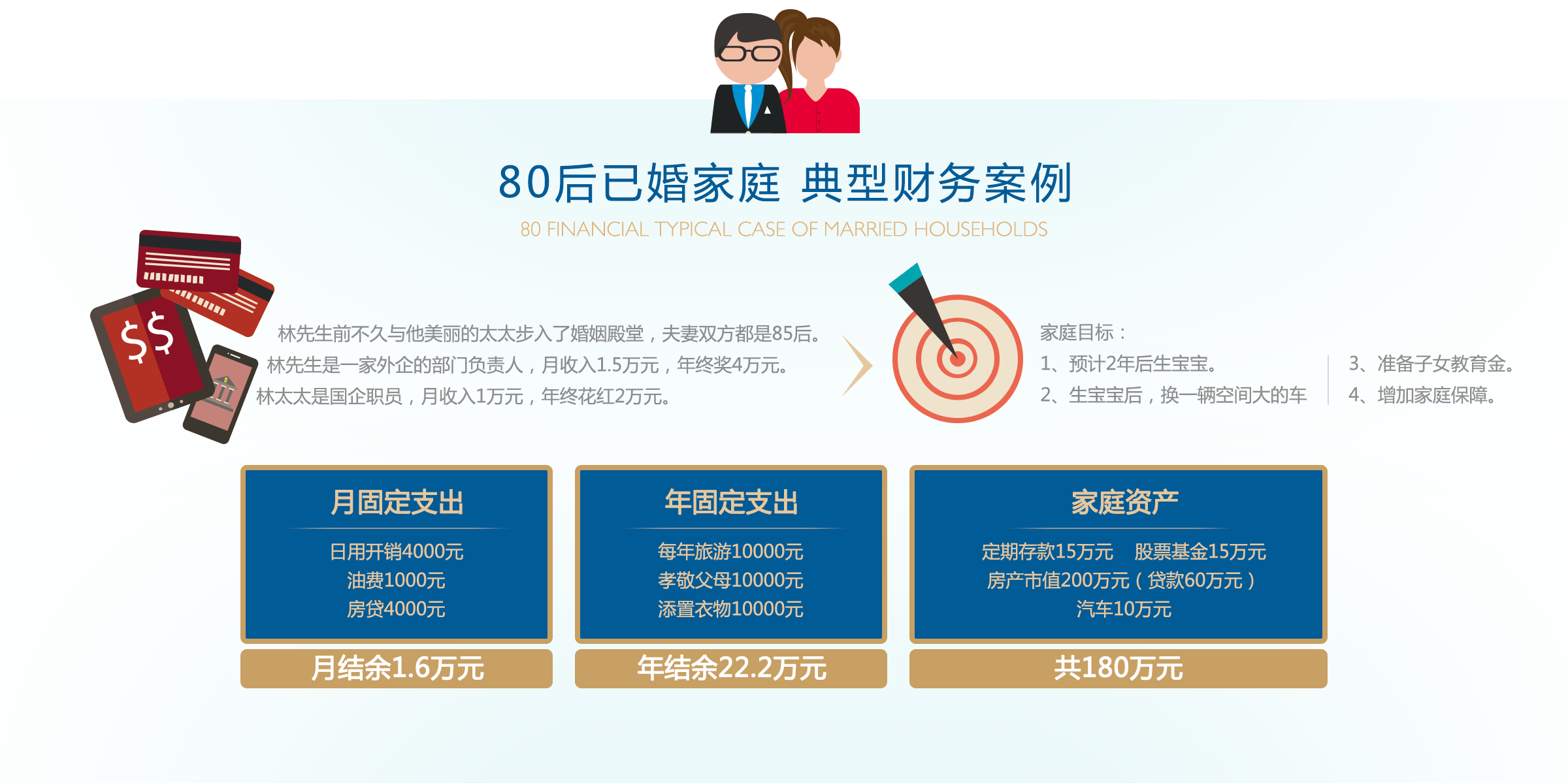 80后已婚家庭 典型财务案例

80 FINANCIAL TYPICAL CASE OF MARRIED HOUSEHOLDS

$$

林先生前不久与他美丽的太太步入了婚姻殿堂，夫妻双方都是85后。
林先生是一家外企的部门负责人，月收入1.5万元，年终奖4万元。
林太太是国企职员，月收入1万元，年终花红2万元。

家庭目标：
1、预计2年后生宝宝。
2、生宝宝后，换一辆空间大的车

3、准备子女教育金。
4、增加家庭保障。

月固定支出

日用开销4000元
油费1000元
房贷4000元

月结余1.6万元

年固定支出

每年旅游10000元
孝敬父母10000元
添置衣物10000元

年结余22.2万元

家庭资产

定期存款15万元 股票基金15万元
房产市值200万元（贷款60万元）
汽车10万元

共180万元